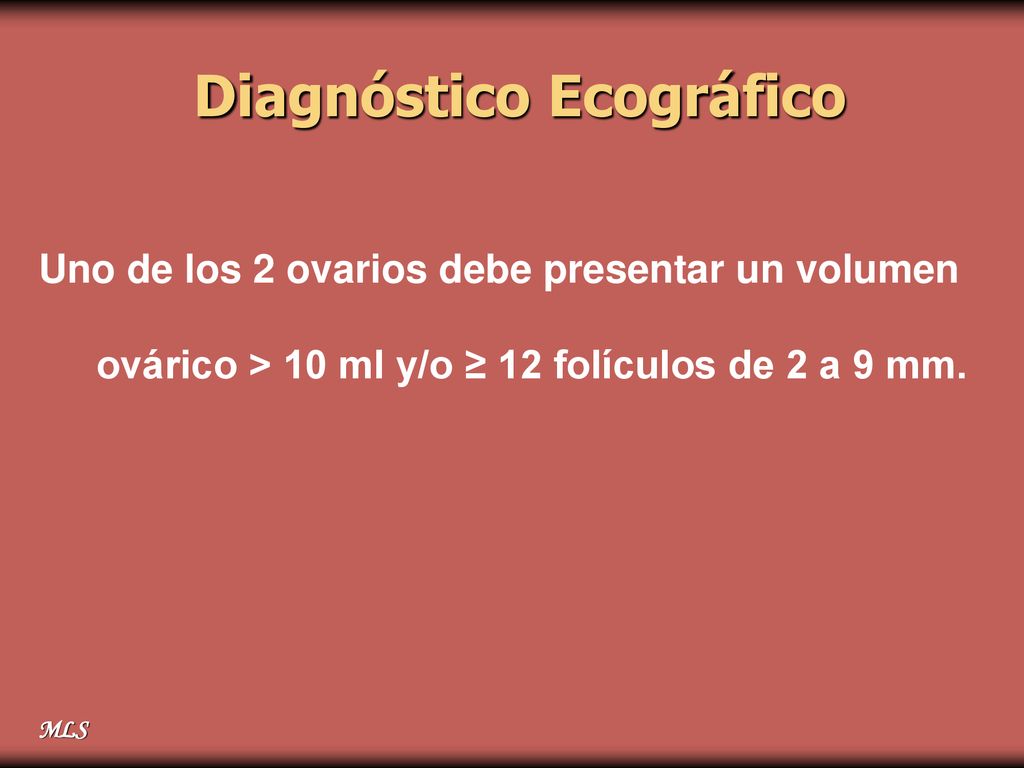 Diagnóstico Ecográfico

Uno de los 2 ovarios debe presentar un volumen ovárico > 10 ml y/o ≥ 12 folículos de 2 a 9 mm.

MLS